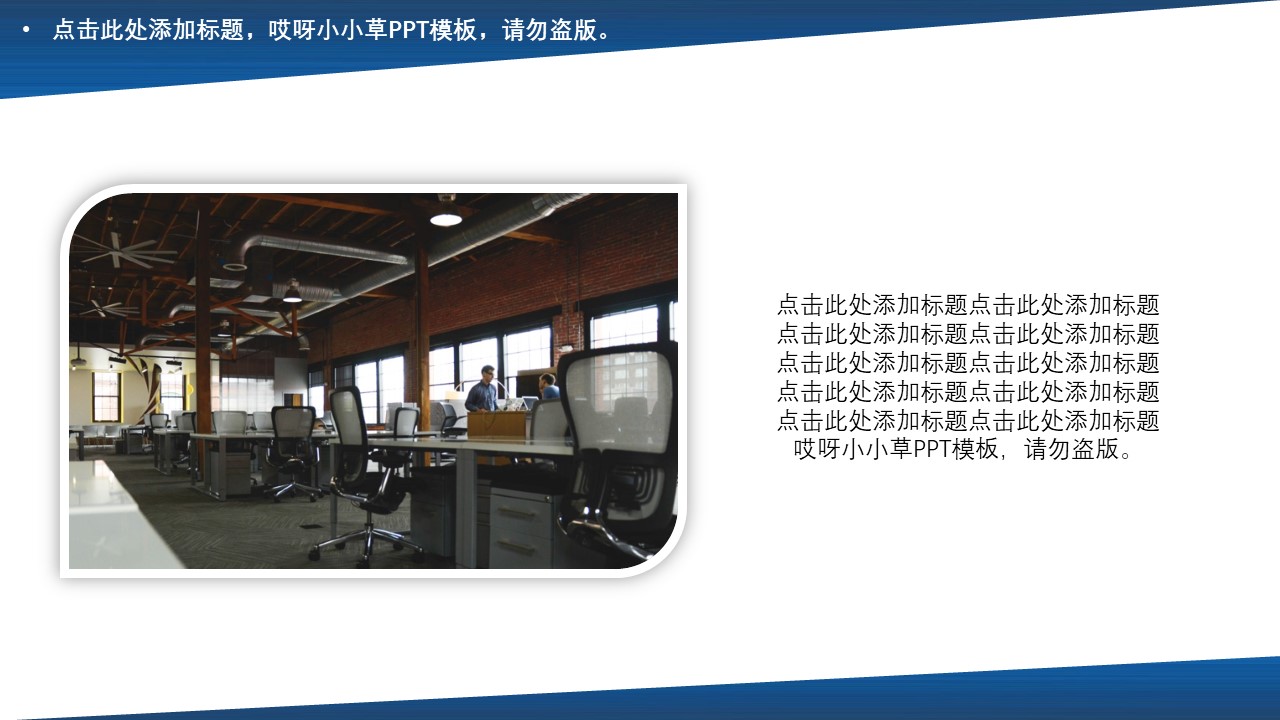 • 点击此处添加标题，哎呀小小草PPT模板，请勿盗版。

点击此处添加标题点击此处添加标题点击此处添加标题点击此处添加标题点击此处添加标题点击此处添加标题点击此处添加标题点击此处添加标题点击此处添加标题点击此处添加标题哎呀小小草PPT模板，请勿盗版。